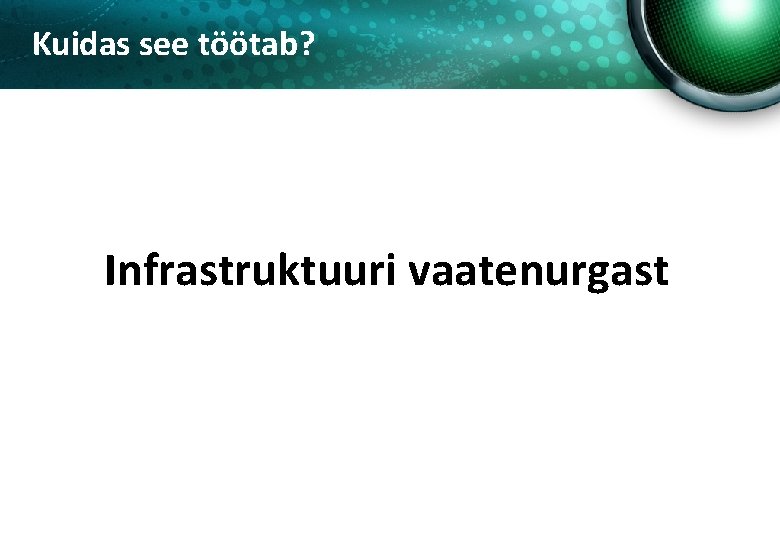 Kuidas see töötab?

Infrastruktuuri vaatenurgast